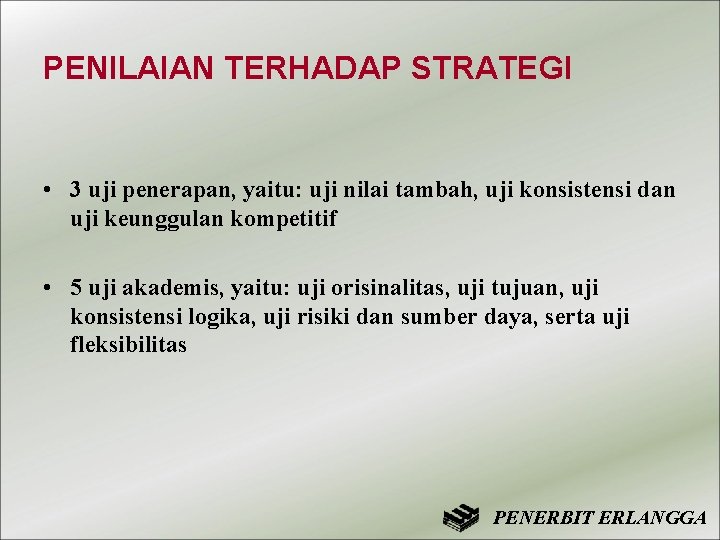 PENILAIAN TERHADAP STRATEGI

• 3 uji penerapan, yaitu: uji nilai tambah, uji konsistensi dan uji keunggulan kompetitif

• 5 uji akademis, yaitu: uji orisinalitas, uji tujuan, uji konsistensi logika, uji risiki dan sumber daya, serta uji fleksibilitas

PENERBIT ERLANGGA